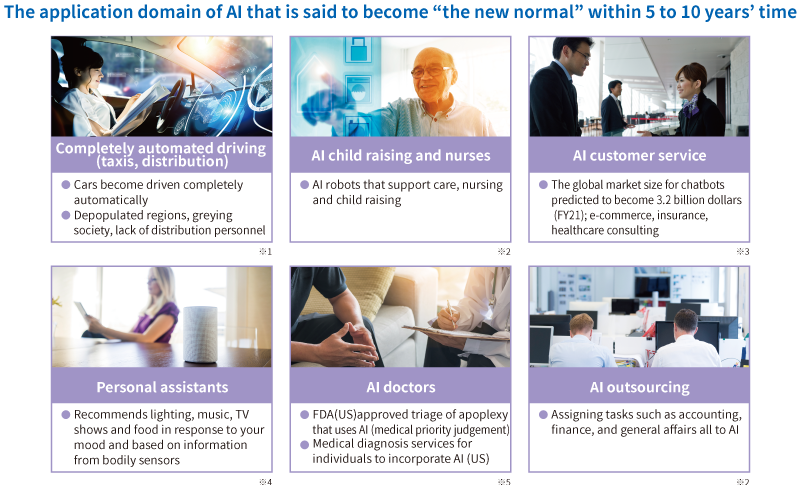 The application domain of AI that is said to become "the new normal" within 5 to 10 years' time

Completely automated driving (taxis, distribution)

● Cars become driven completely automatically
● Depopulated regions, greying society, lack of distribution personnel

※1

AI child raising and nurses

● AI robots that support care, nursing and child raising

※2

AI customer service

● The global market size for chatbots predicted to become 3.2 billion dollars (FY21); e-commerce, insurance, healthcare consulting

※3

Personal assistants

● Recommends lighting, music, TV shows and food in response to your mood and based on information from bodily sensors

※4

AI doctors

● FDA(US)approved triage of apoplexy that uses AI (medical priority judgement)
● Medical diagnosis services for individuals to incorporate AI (US)

※5

AI outsourcing

● Assigning tasks such as accounting, finance, and general affairs all to AI

※2